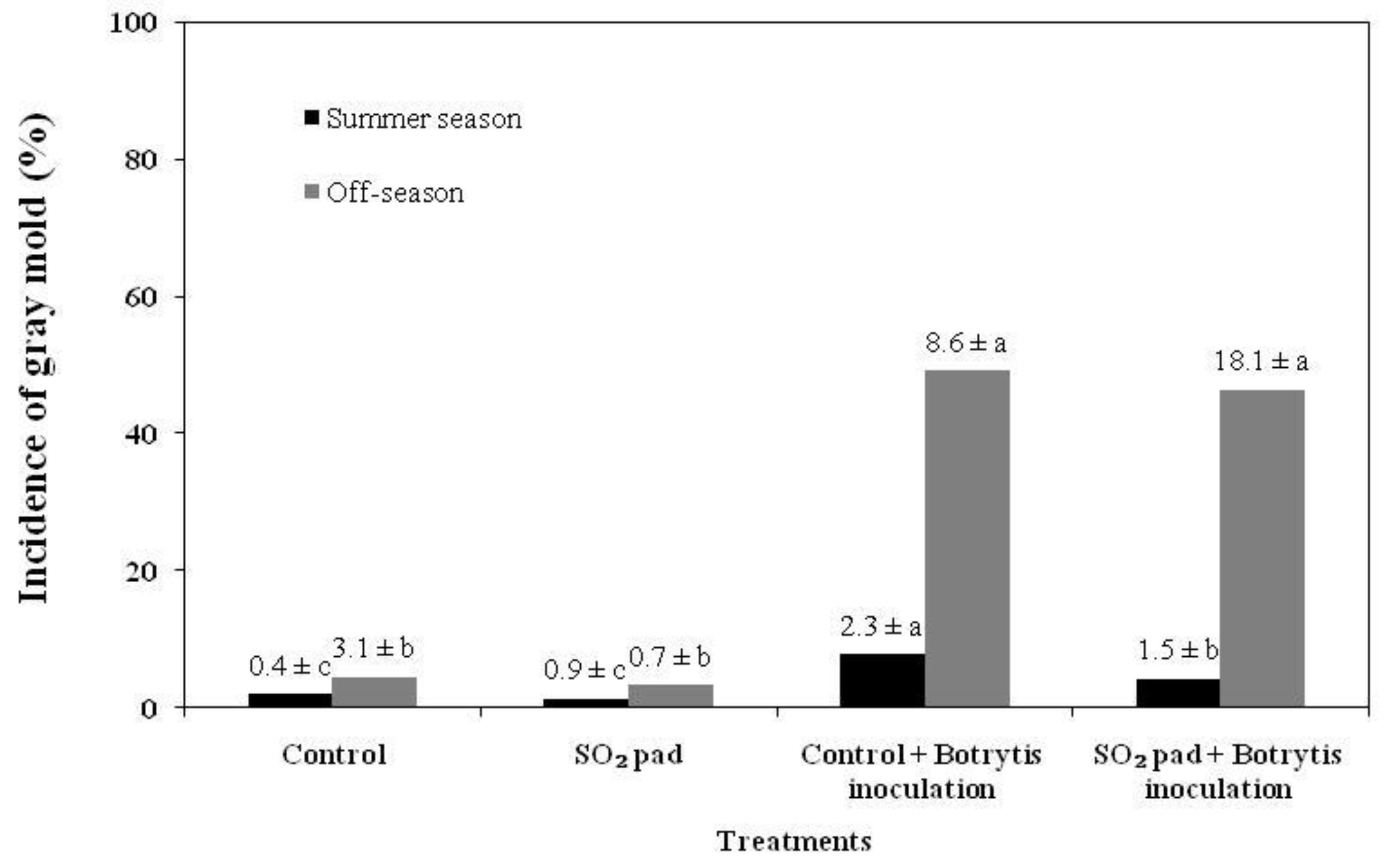 Incidence of gray mold (%)

100
80
60
40
20
0

Summer season
Off-season

0.4 ± c
3.1 ± b
0.9 ± c
0.7 ± b
2.3 ± a
8.6 ± a
1.5 ± b
18.1 ± a

Control
$SO_2$ pad
Control + Botrytis inoculation
$SO_2$ pad + Botrytis inoculation

Treatments